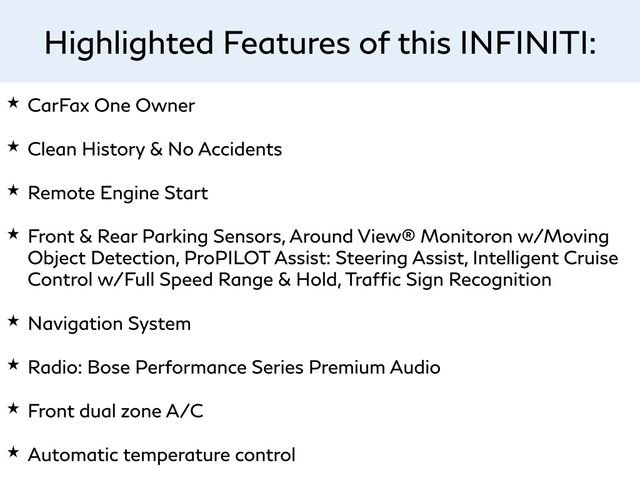 Highlighted Features of this INFINITI:

★ CarFax One Owner

★ Clean History & No Accidents

★ Remote Engine Start

★ Front & Rear Parking Sensors, Around View® Monitoron w/Moving Object Detection, ProPILOT Assist: Steering Assist, Intelligent Cruise Control w/Full Speed Range & Hold, Traffic Sign Recognition

★ Navigation System

★ Radio: Bose Performance Series Premium Audio

★ Front dual zone A/C

★ Automatic temperature control